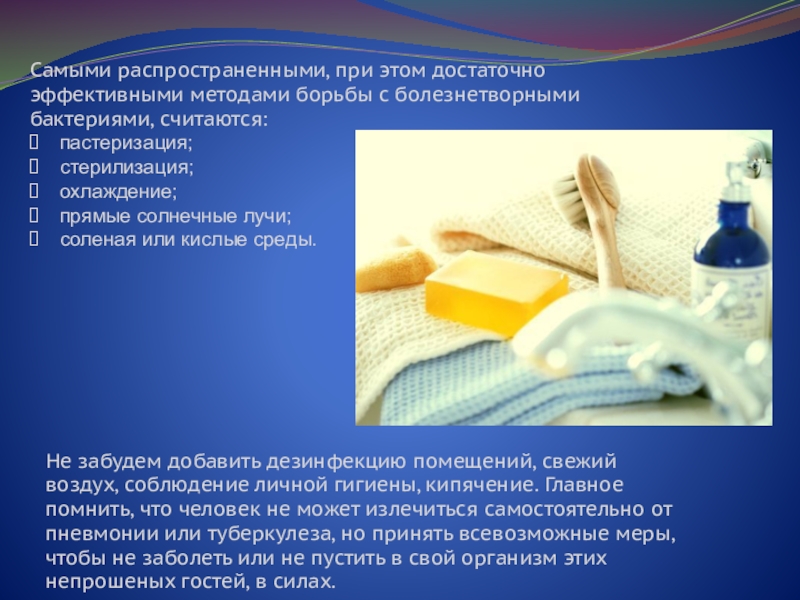 Самыми распространенными, при этом достаточно эффективными методами борьбы с болезнетворными бактериями, считаются:
пастеризация;
стерилизация;
охлаждение;
прямые солнечные лучи;
соленая или кислые среды.

Не забудем добавить дезинфекцию помещений, свежий воздух, соблюдение личной гигиены, кипячение. Главное помнить, что человек не может излечиться самостоятельно от пневмонии или туберкулеза, но принять всевозможные меры, чтобы не заболеть или не пустить в свой организм этих непрошеных гостей, в силах.